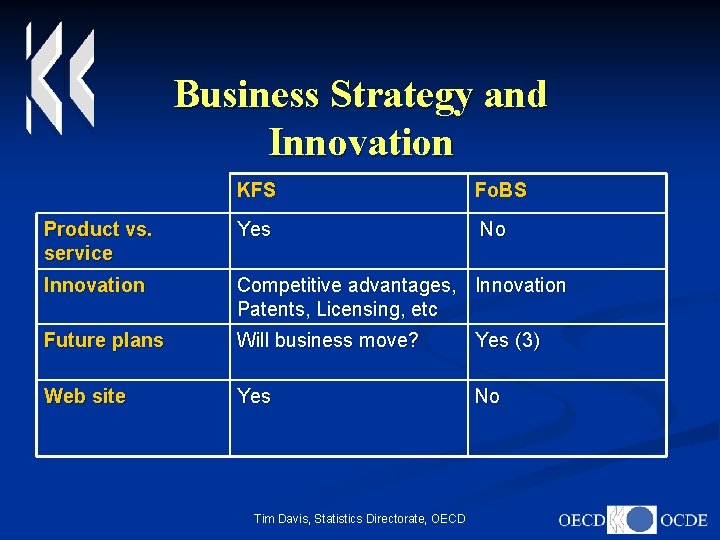 Business Strategy and Innovation

| | KFS | FoBS |
|---|---|---|
| Product vs. service | Yes | No |
| Innovation | Competitive advantages, Patents, Licensing, etc | Innovation |
| Future plans | Will business move? | Yes (3) |
| Web site | Yes | No |

Tim Davis, Statistics Directorate, OECD

OECD OCDE